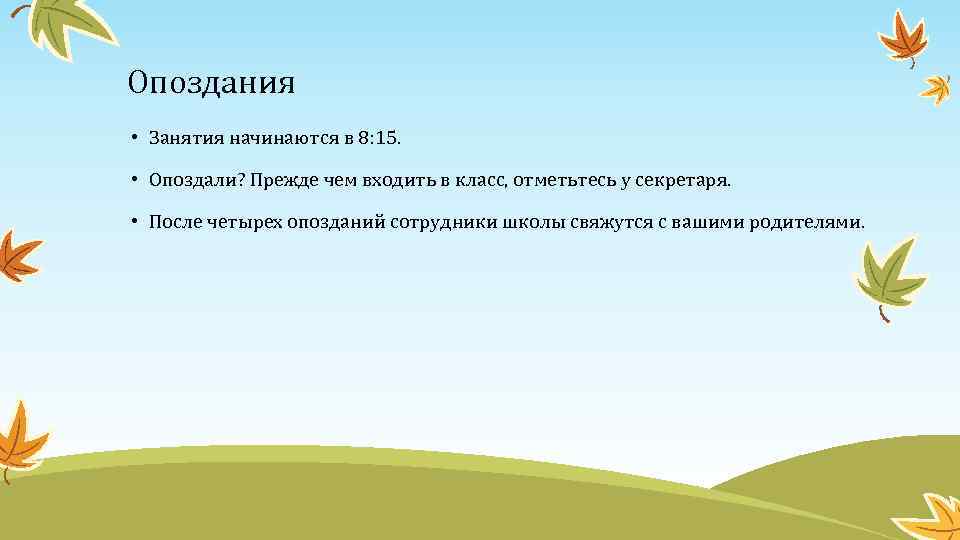 Опоздания

• Занятия начинаются в 8:15.

• Опоздали? Прежде чем входить в класс, отметьтесь у секретаря.

• После четырех опозданий сотрудники школы свяжутся с вашими родителями.